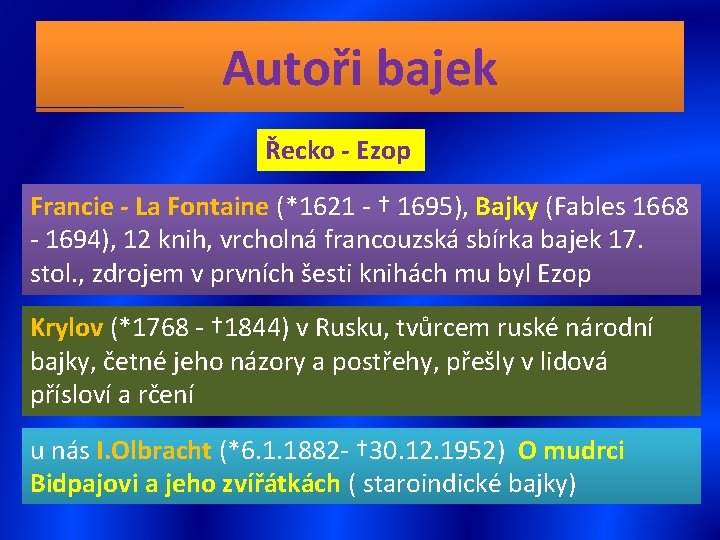 Autoři bajek

Řecko - Ezop

Francie - La Fontaine (*1621 - † 1695), Bajky (Fables 1668 - 1694), 12 knih, vrcholná francouzská sbírka bajek 17. stol., zdrojem v prvních šesti knihách mu byl Ezop

Krylov (*1768 - †1844) v Rusku, tvůrcem ruské národní bajky, četné jeho názory a postřehy, přešly v lidová přísloví a rčení

u nás I.Olbracht (*6.1.1882- †30.12.1952) O mudrci Bidpajovi a jeho zvířátkách ( staroindické bajky)